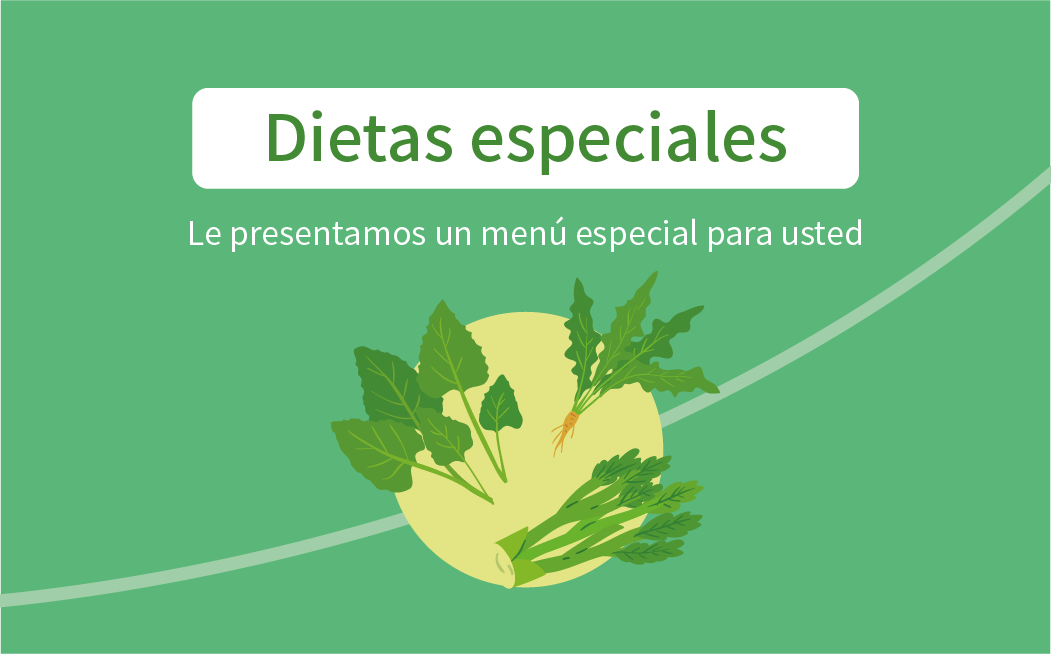 Dietas especiales

Le presentamos un menú especial para usted